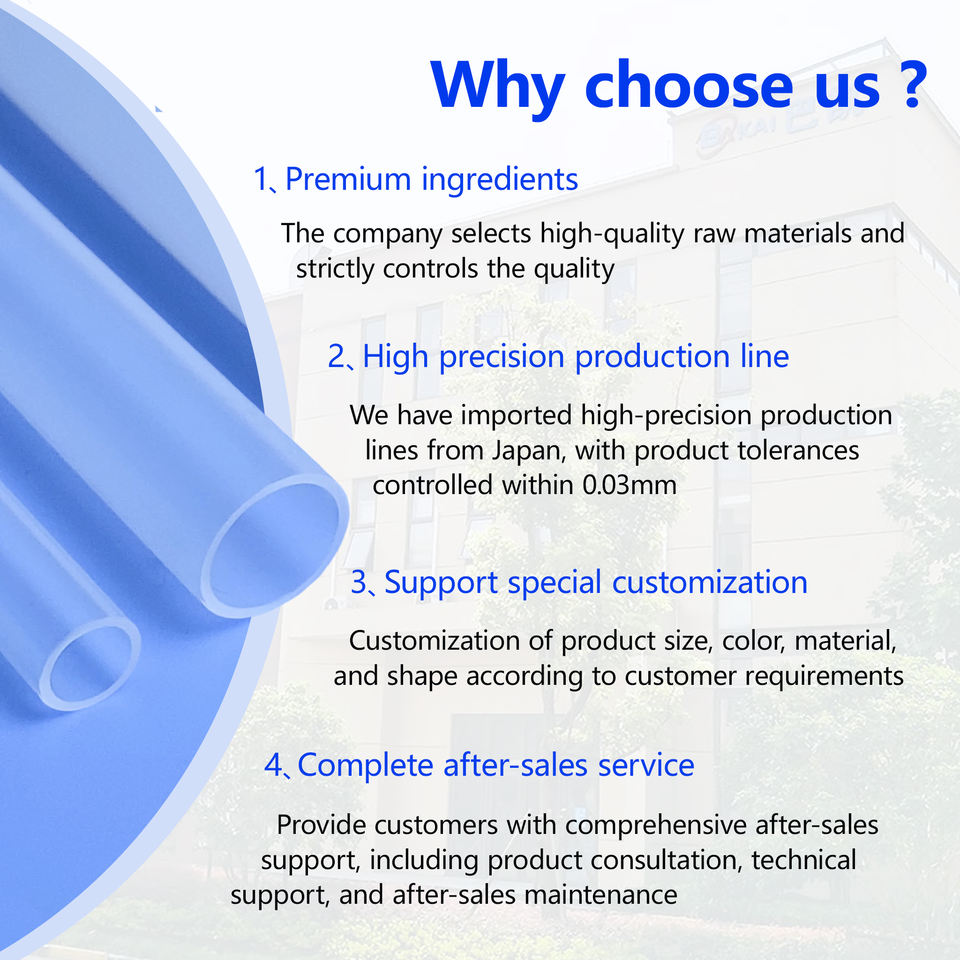 Why choose us ?

1、Premium ingredients

The company selects high-quality raw materials and strictly controls the quality

2、High precision production line

We have imported high-precision production lines from Japan, with product tolerances controlled within 0.03mm

3、Support special customization

Customization of product size, color, material, and shape according to customer requirements

4、Complete after-sales service

Provide customers with comprehensive after-sales support, including product consultation, technical support, and after-sales maintenance